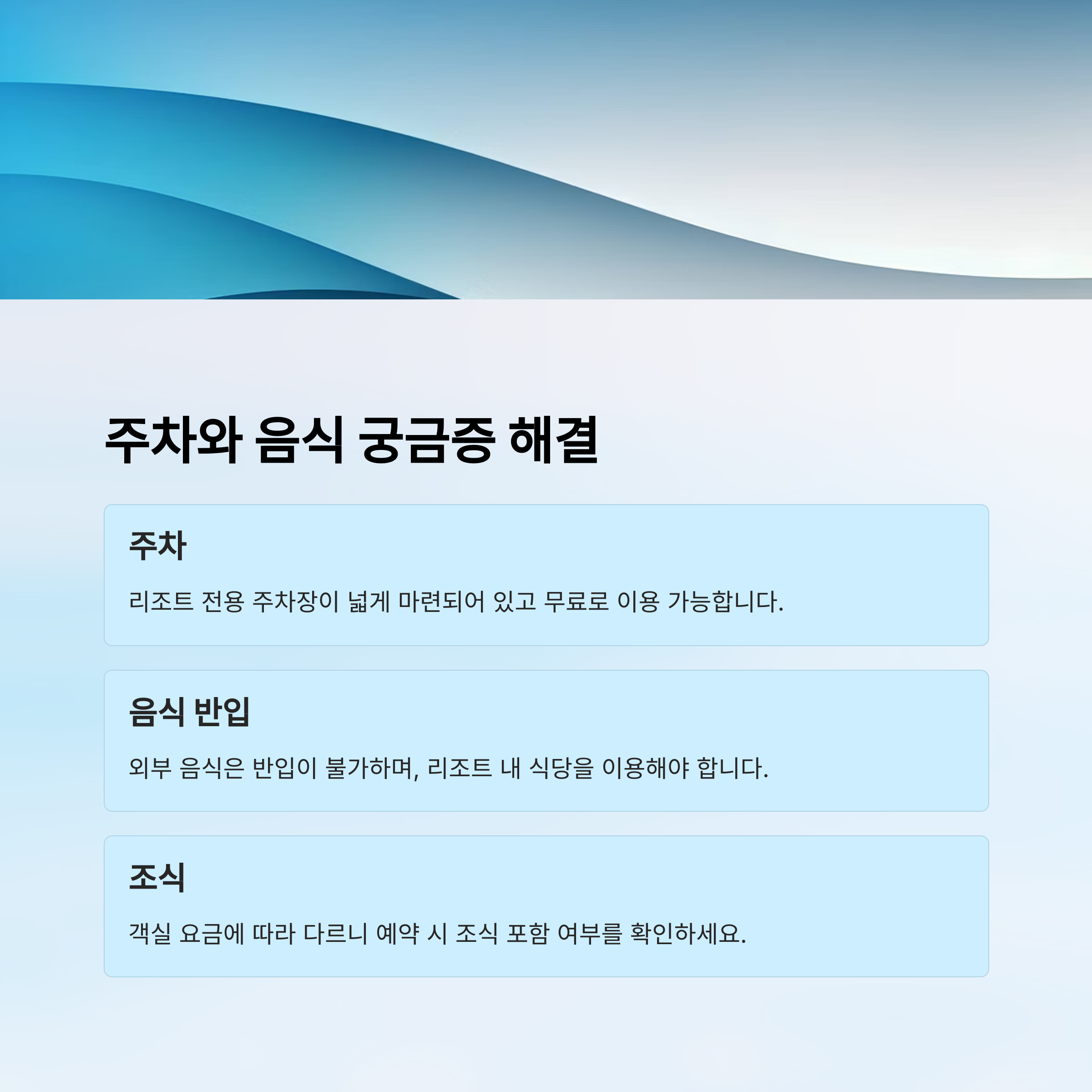 주차와 음식 궁금증 해결

주차

리조트 전용 주차장이 넓게 마련되어 있고 무료로 이용 가능합니다.

음식 반입

외부 음식은 반입이 불가하며, 리조트 내 식당을 이용해야 합니다.

조식

객실 요금에 따라 다르니 예약 시 조식 포함 여부를 확인하세요.